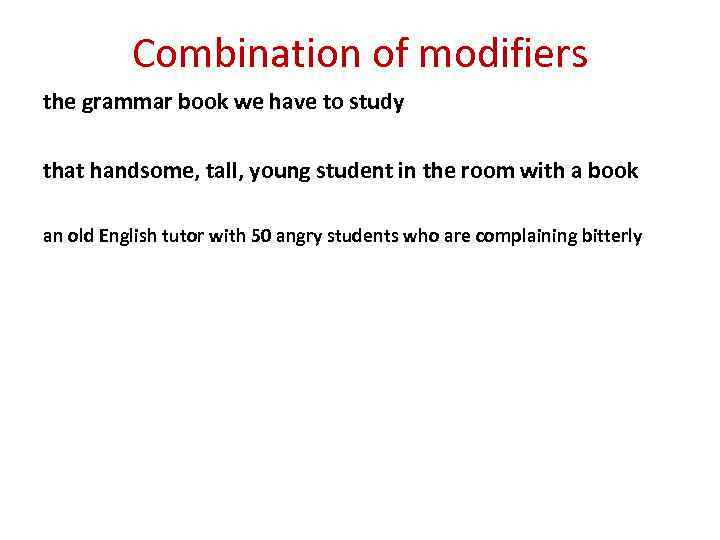 Combination of modifiers

the grammar book we have to study

that handsome, tall, young student in the room with a book

an old English tutor with 50 angry students who are complaining bitterly